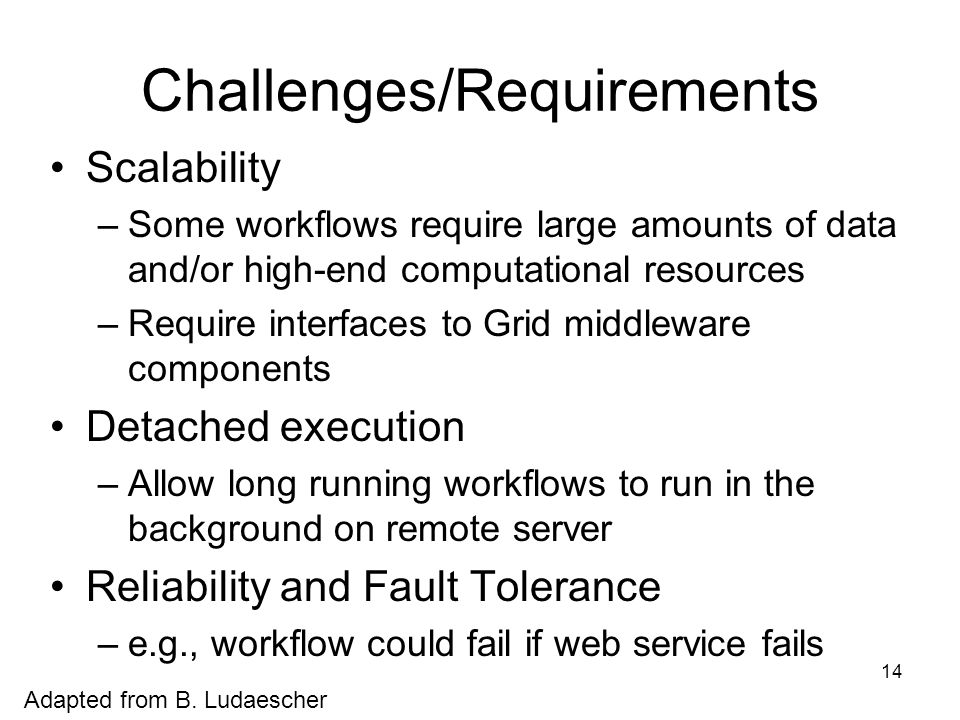 Challenges/Requirements

• Scalability
– Some workflows require large amounts of data and/or high-end computational resources
– Require interfaces to Grid middleware components

• Detached execution
– Allow long running workflows to run in the background on remote server

• Reliability and Fault Tolerance
– e.g., workflow could fail if web service fails

14

Adapted from B. Ludaescher